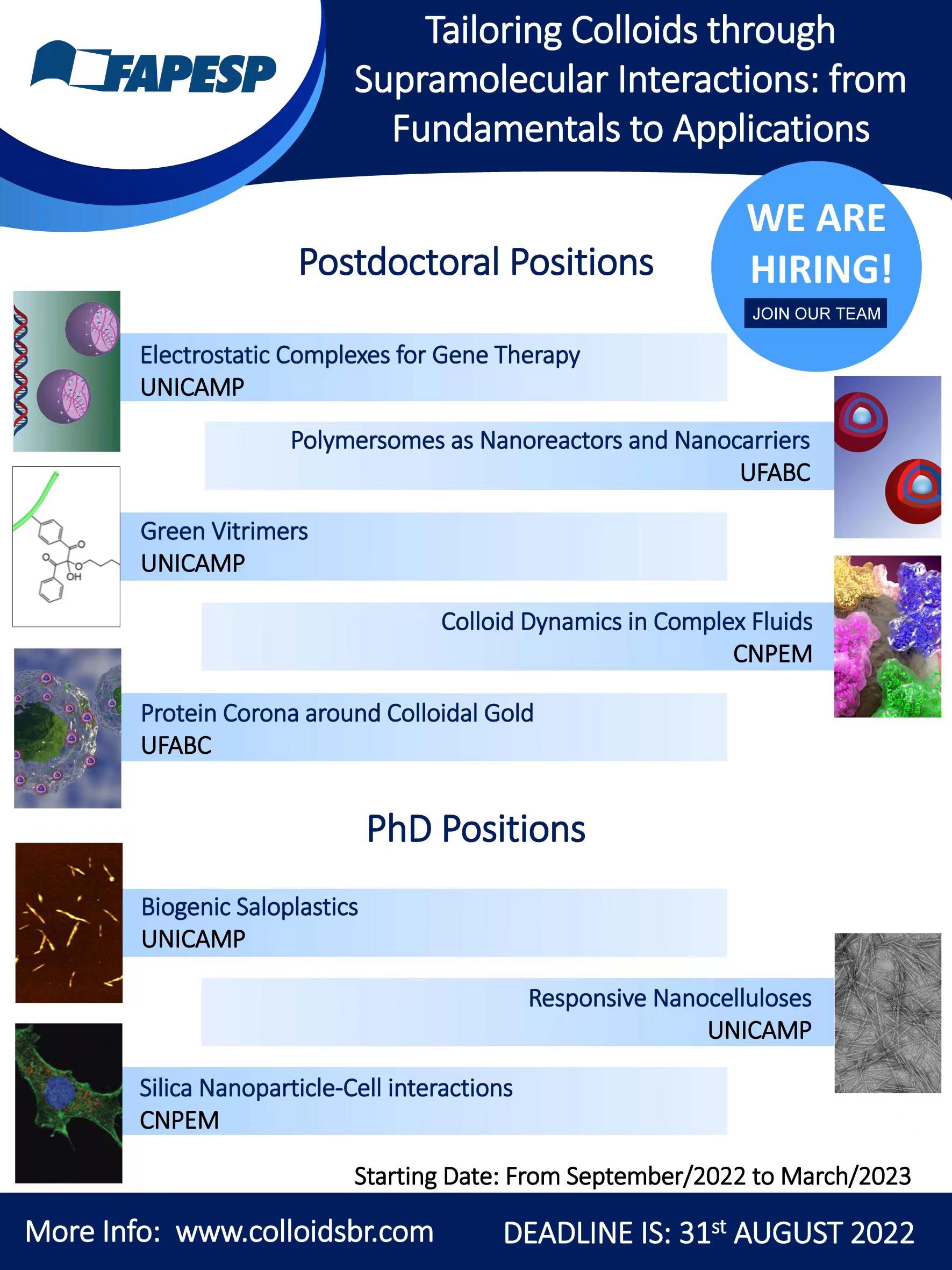 FAPESP

Tailoring Colloids through Supramolecular Interactions: from Fundamentals to Applications

WE ARE HIRING!
JOIN OUR TEAM

Postdoctoral Positions

Electrostatic Complexes for Gene Therapy
UNICAMP

Polymersomes as Nanoreactors and Nanocarriers
UFABC

O
O
O
OH

Green Vitrimers
UNICAMP

Colloid Dynamics in Complex Fluids
CNPEM

Protein Corona around Colloidal Gold
UFABC

PhD Positions

Biogenic Saloplastics
UNICAMP

Responsive Nanocelluloses
UNICAMP

Silica Nanoparticle-Cell interactions
CNPEM

Starting Date: From September/2022 to March/2023

More Info: www.colloidsbr.com

DEADLINE IS: 31$^{st}$ AUGUST 2022